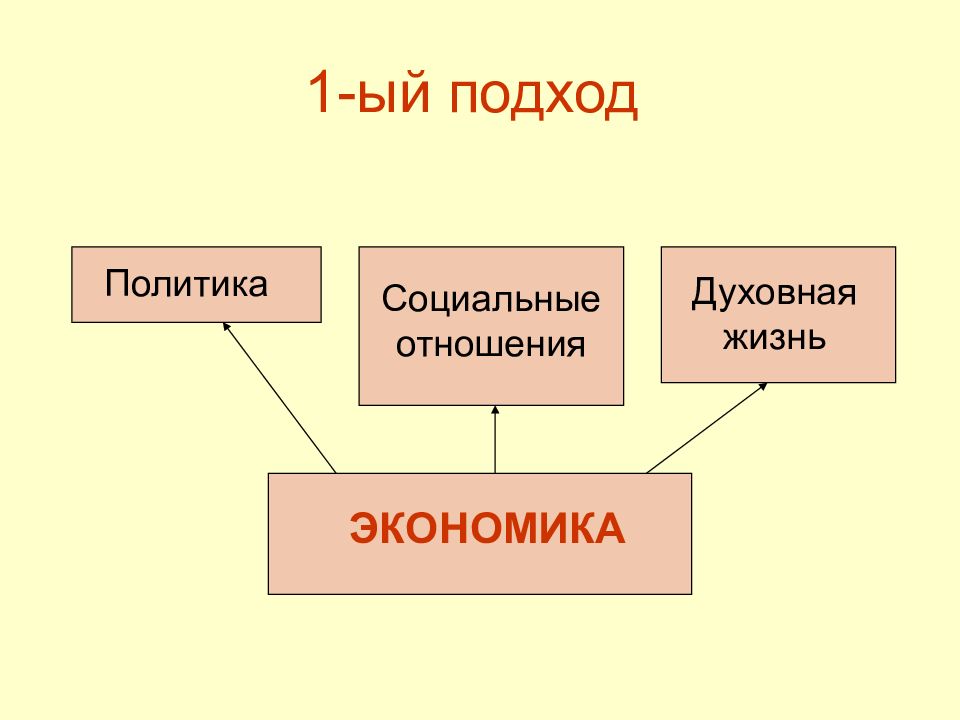 1-ый подход

Политика

Социальные отношения

Духовная жизнь

ЭКОНОМИКА